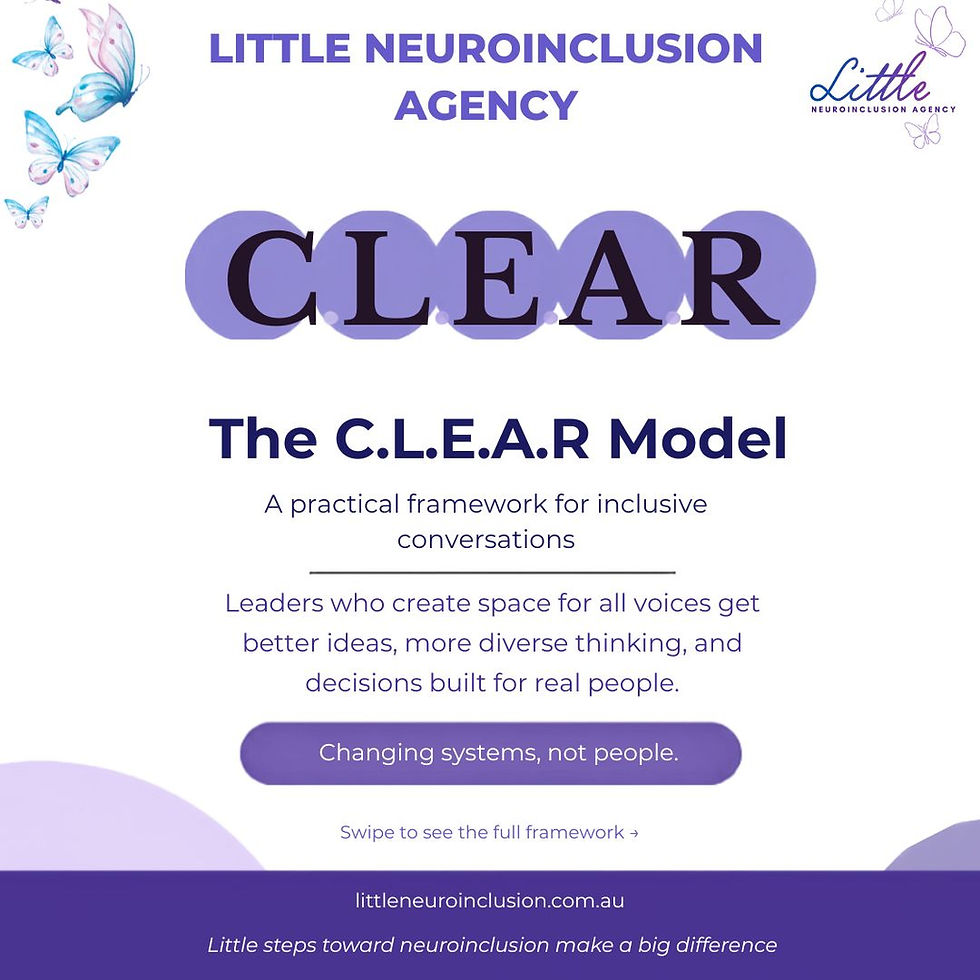 LITTLE NEUROINCLUSION AGENCY

Little
NEUROINCLUSION AGENCY

CLEAR

The C.L.E.A.R Model

A practical framework for inclusive conversations

Leaders who create space for all voices get better ideas, more diverse thinking, and decisions built for real people.

Changing systems, not people.

Swipe to see the full framework →

littleneuroinclusion.com.au

Little steps toward neuroinclusion make a big difference